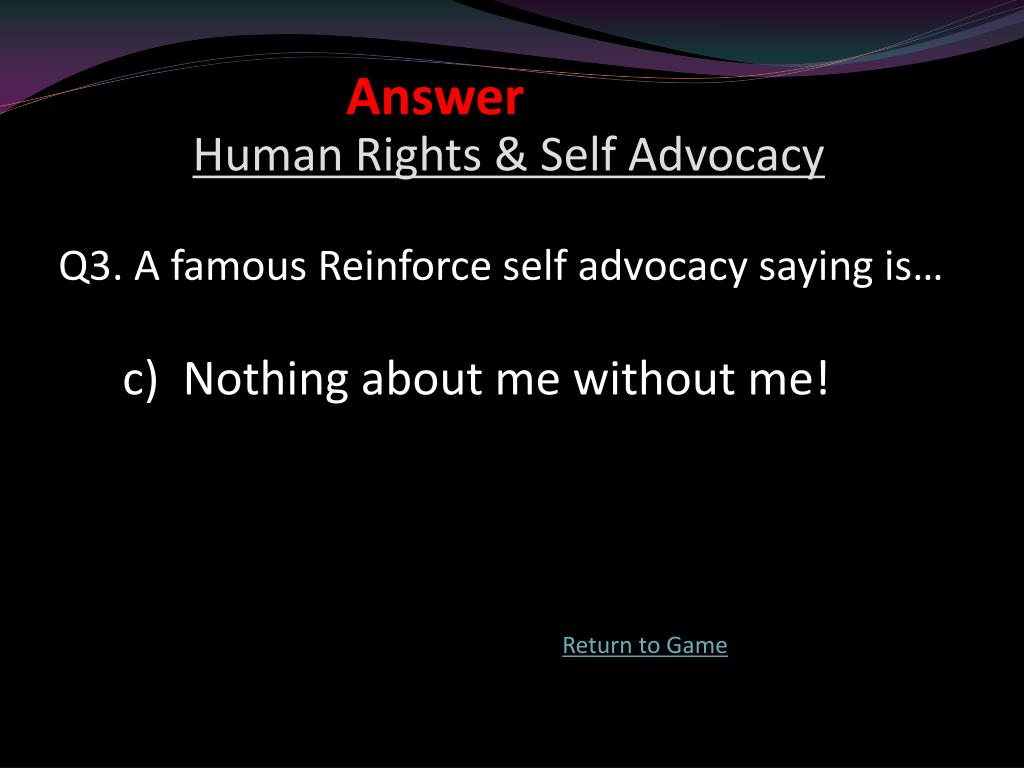 Answer
Human Rights & Self Advocacy

Q3. A famous Reinforce self advocacy saying is…

c) Nothing about me without me!

Return to Game